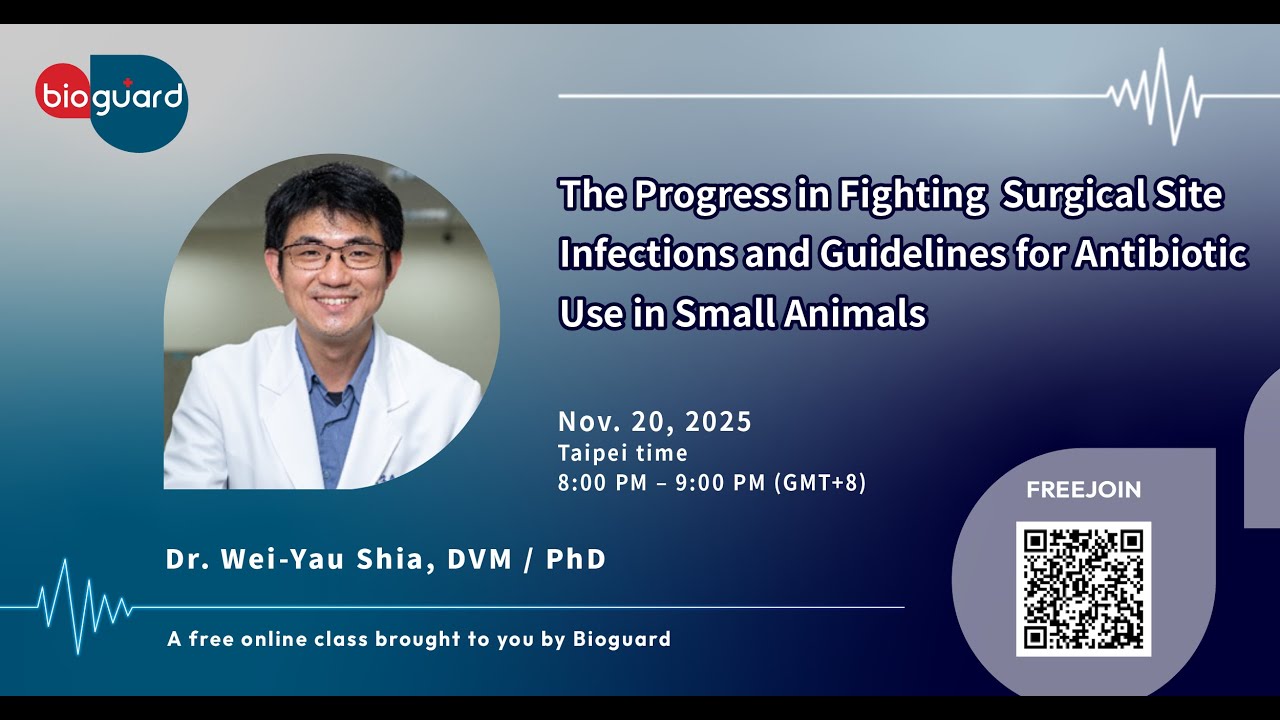 bioguard

The Progress in Fighting Surgical Site Infections and Guidelines for Antibiotic Use in Small Animals

Nov. 20, 2025
Taipei time
8:00 PM – 9:00 PM (GMT+8)

FREEJOIN

Dr. Wei-Yau Shia, DVM / PhD

A free online class brought to you by Bioguard